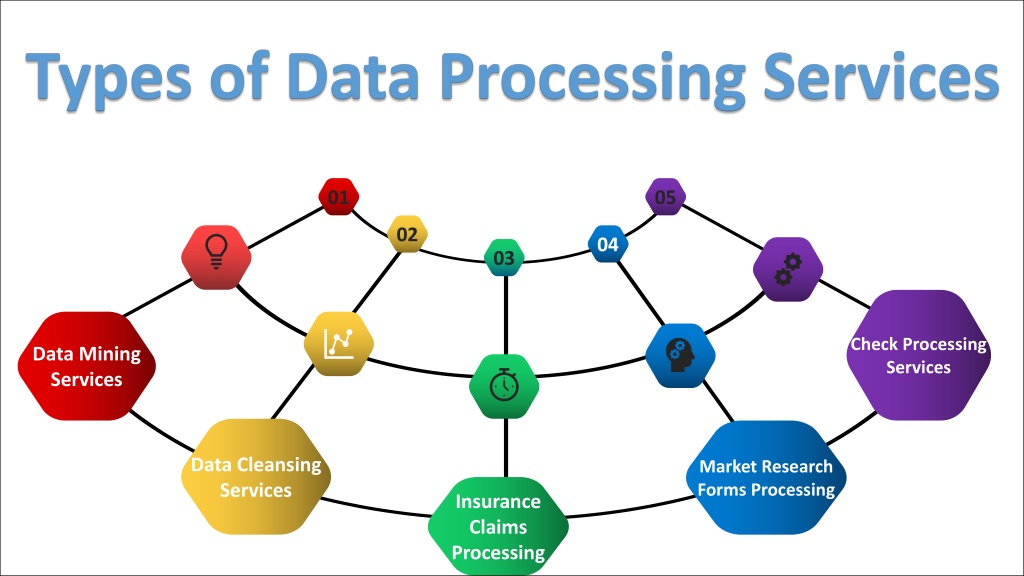 Types of Data Processing Services

01

02

03

04

05

Data Mining Services

Data Cleansing Services

Insurance Claims Processing

Market Research Forms Processing

Check Processing Services